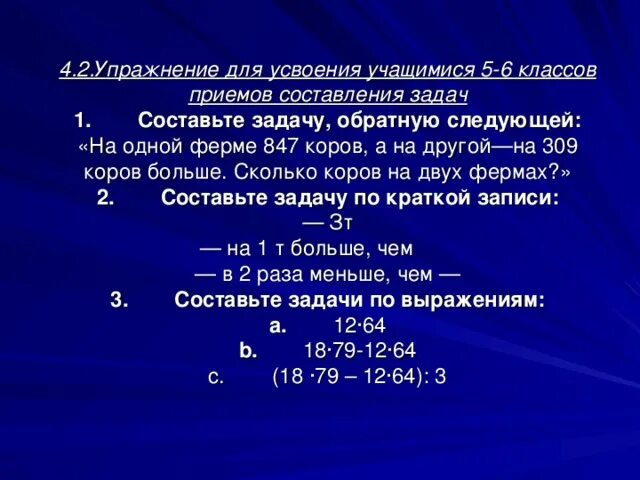 4.2.Упражнение для усвоения учащимися 5-6 классов приемов составления задач

1. Составьте задачу, обратную следующей:

«На одной ферме 847 коров, а на другой—на 309 коров больше. Сколько коров на двух фермах?»

2. Составьте задачу по краткой записи:

— 3т

— на 1 т больше, чем

— в 2 раза меньше, чем —

3. Составьте задачи по выражениям:

a. $12 \cdot 64$

b. $18 \cdot 79 - 12 \cdot 64$

c. $(18 \cdot 79 - 12 \cdot 64) : 3$